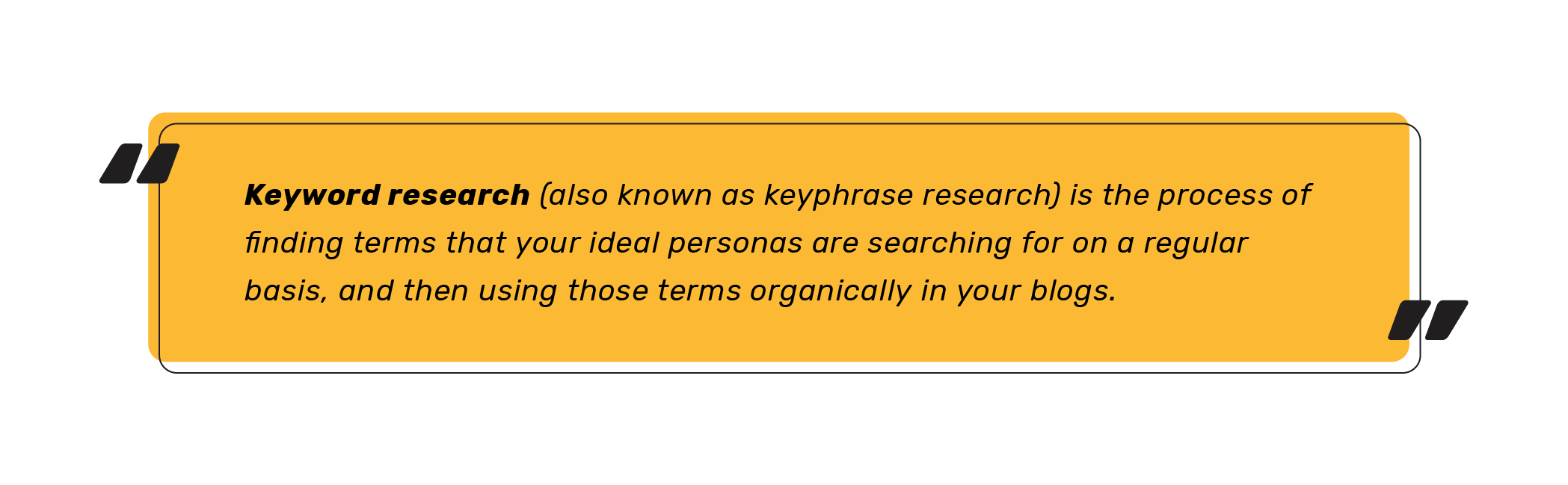 Keyword research (also known as keyphrase research) is the process of finding terms that your ideal personas are searching for on a regular basis, and then using those terms organically in your blogs.